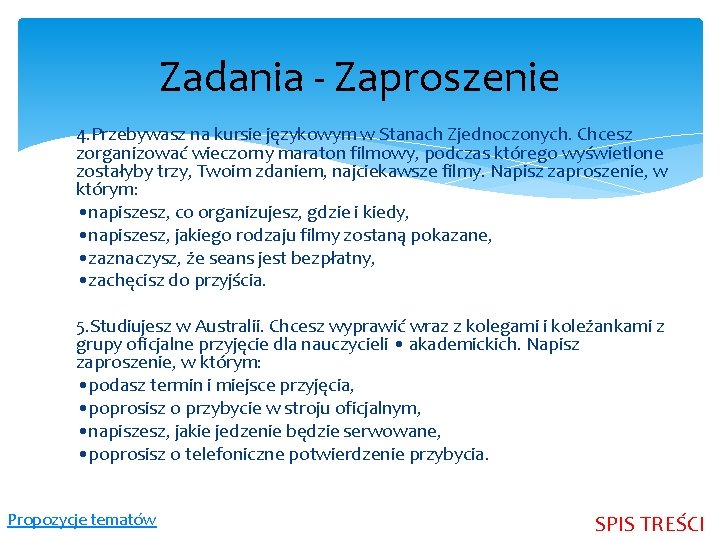 Zadania - Zaproszenie

4.Przebywasz na kursie językowym w Stanach Zjednoczonych. Chcesz zorganizować wieczorny maraton filmowy, podczas którego wyświetlone zostałyby trzy, Twoim zdaniem, najciekawsze filmy. Napisz zaproszenie, w którym:
•napiszesz, co organizujesz, gdzie i kiedy,
•napiszesz, jakiego rodzaju filmy zostaną pokazane,
•zaznaczysz, że seans jest bezpłatny,
•zachęcisz do przyjścia.

5.Studiujesz w Australii. Chcesz wyprawić wraz z kolegami i koleżankami z grupy oficjalne przyjęcie dla nauczycieli • akademickich. Napisz zaproszenie, w którym:
•podasz termin i miejsce przyjęcia,
•poprosisz o przybycie w stroju oficjalnym,
•napiszesz, jakie jedzenie będzie serwowane,
•poprosisz o telefoniczne potwierdzenie przybycia.

Propozycje tematów

SPIS TREŚCI